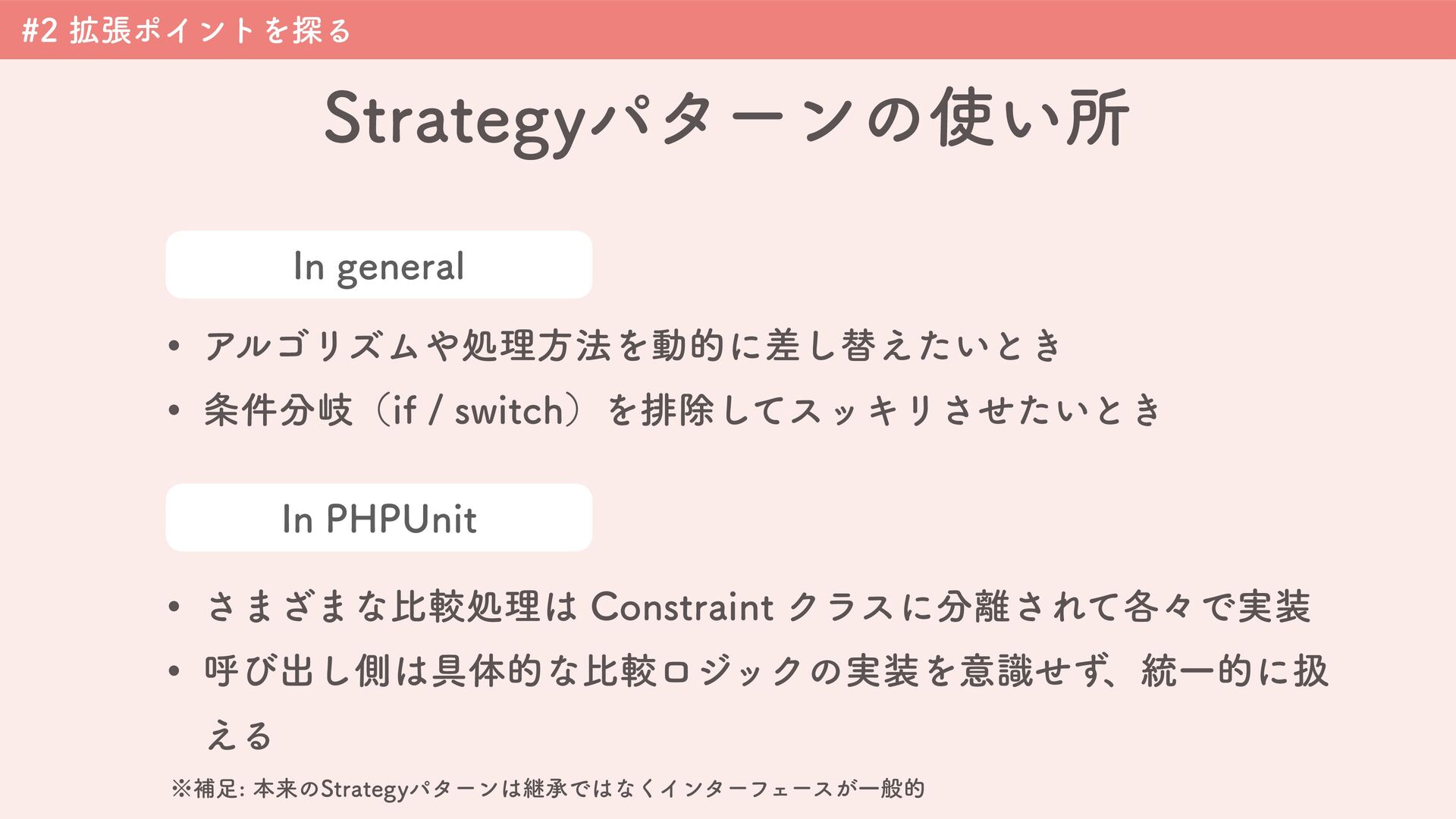 #2 拡張ポイントを探る

Strategyパターンの使い所

In general

• アルゴリズムや処理方法を動的に差し替えたいとき
• 条件分岐（if / switch）を排除してスッキリさせたいとき

In PHPUnit

• さまざまな比較処理は Constraint クラスに分離されて各々で実装
• 呼び出し側は具体的な比較ロジックの実装を意識せず、統一的に扱える

※補足: 本来のStrategyパターンは継承ではなくインターフェースが一般的